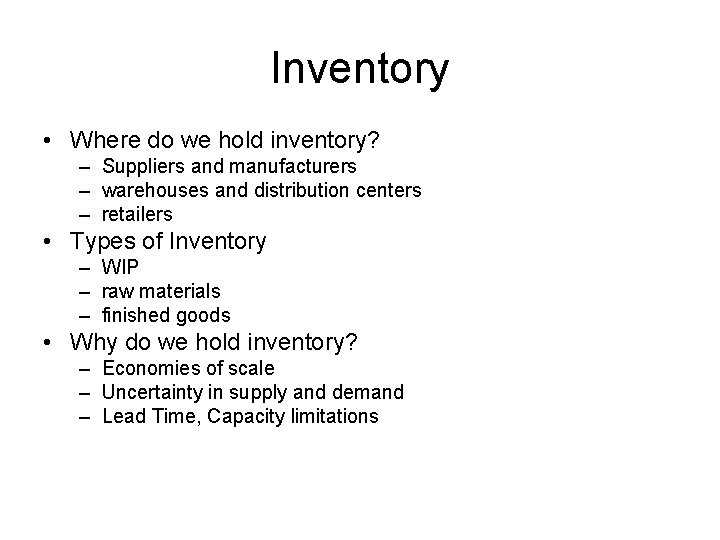 Inventory

• Where do we hold inventory?
  – Suppliers and manufacturers
  – warehouses and distribution centers
  – retailers
• Types of Inventory
  – WIP
  – raw materials
  – finished goods
• Why do we hold inventory?
  – Economies of scale
  – Uncertainty in supply and demand
  – Lead Time, Capacity limitations